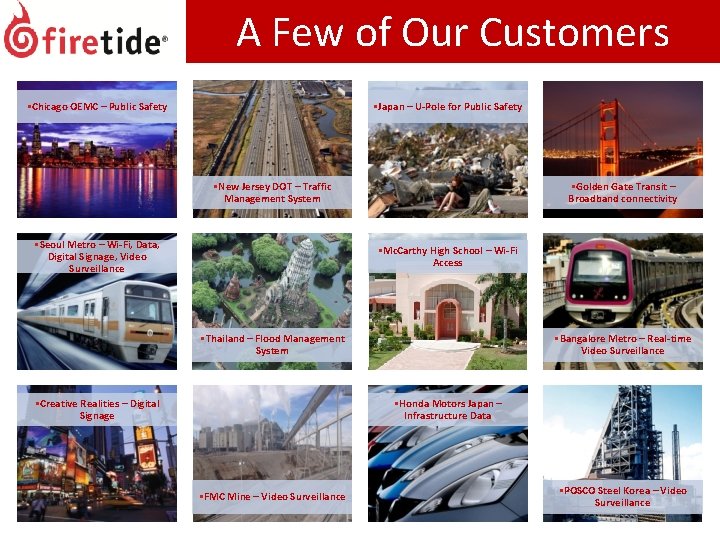 firetide®

A Few of Our Customers

▪Chicago OEMC – Public Safety

▪New Jersey DOT – Traffic Management System

▪Japan – U-Pole for Public Safety

▪Golden Gate Transit – Broadband connectivity

▪Seoul Metro – Wi-Fi, Data, Digital Signage, Video Surveillance

▪Thailand – Flood Management System

▪McCarthy High School – Wi-Fi Access

▪Bangalore Metro – Real-time Video Surveillance

▪Creative Realities – Digital Signage

▪FMC Mine – Video Surveillance

▪Honda Motors Japan – Infrastructure Data

▪POSCO Steel Korea – Video Surveillance